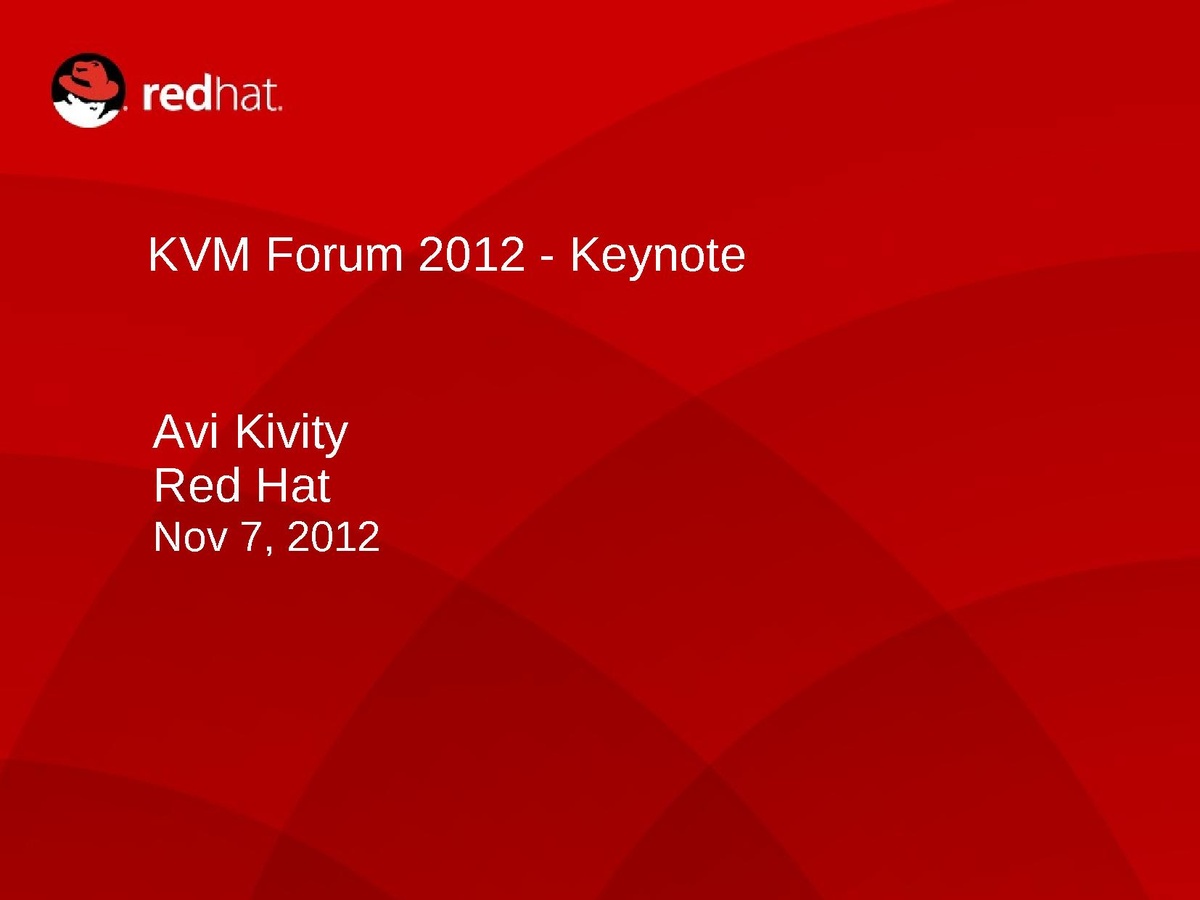 redhat.

KVM Forum 2012 - Keynote

Avi Kivity
Red Hat
Nov 7, 2012